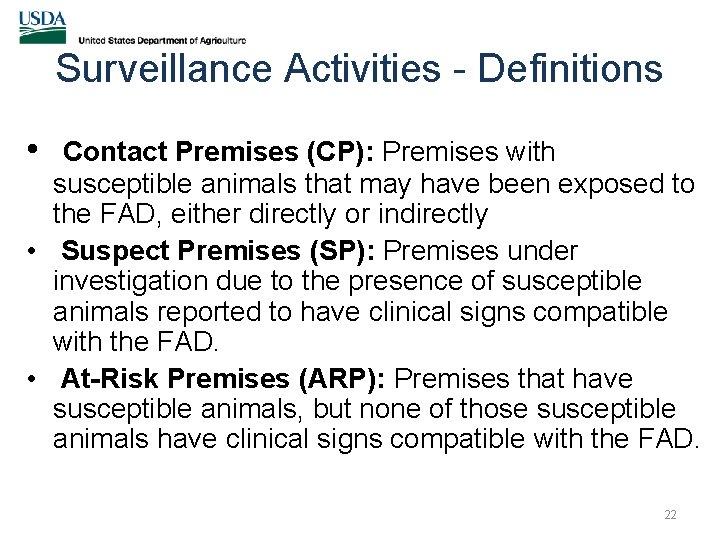 USDA
United States Department of Agriculture

Surveillance Activities - Definitions

• Contact Premises (CP): Premises with susceptible animals that may have been exposed to the FAD, either directly or indirectly
• Suspect Premises (SP): Premises under investigation due to the presence of susceptible animals reported to have clinical signs compatible with the FAD.
• At-Risk Premises (ARP): Premises that have susceptible animals, but none of those susceptible animals have clinical signs compatible with the FAD.

22